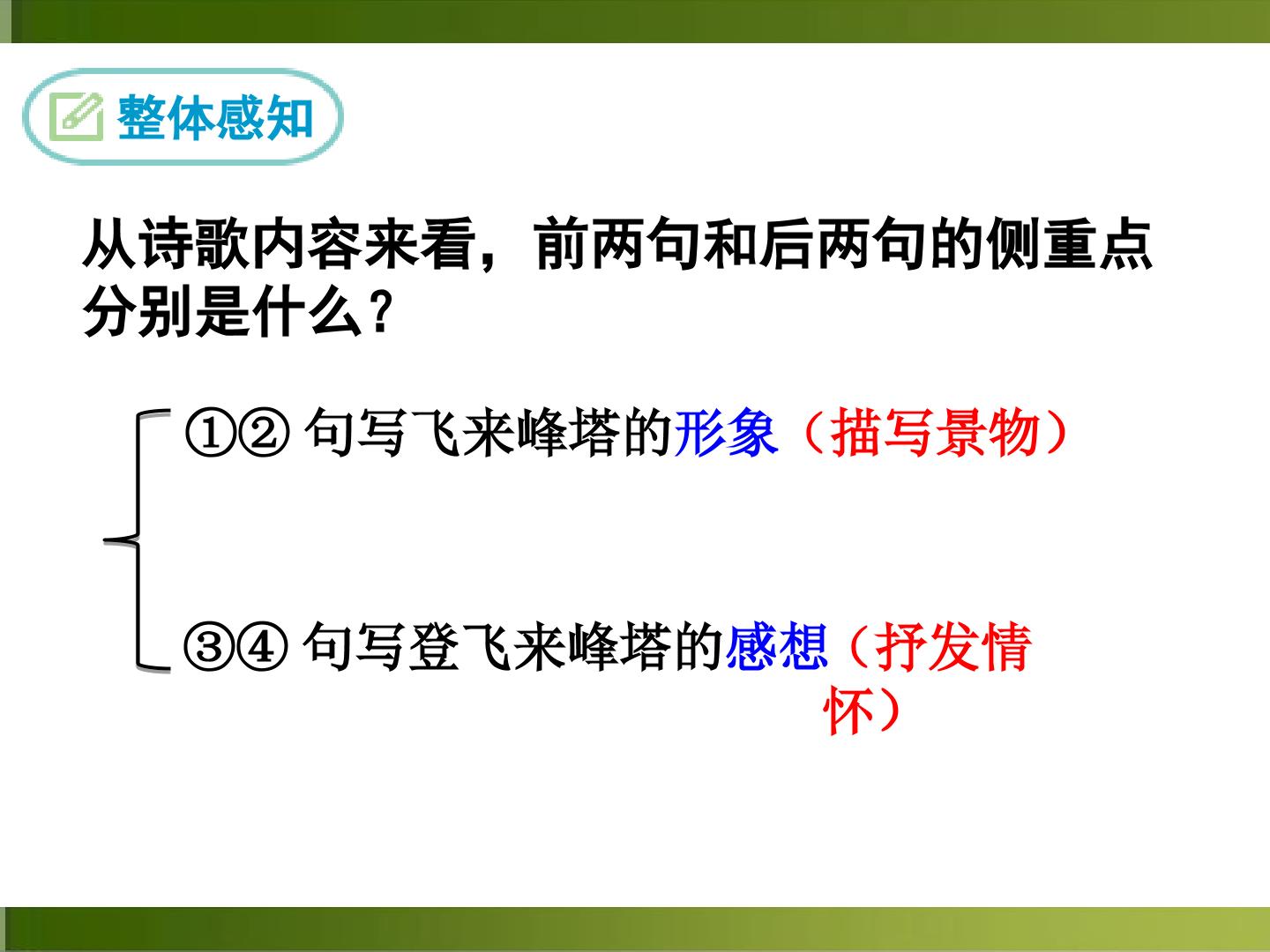 整体感知

从诗歌内容来看，前两句和后两句的侧重点分别是什么？

①②句写飞来峰塔的形象（描写景物）

③④句写登飞来峰塔的感想（抒发情怀）